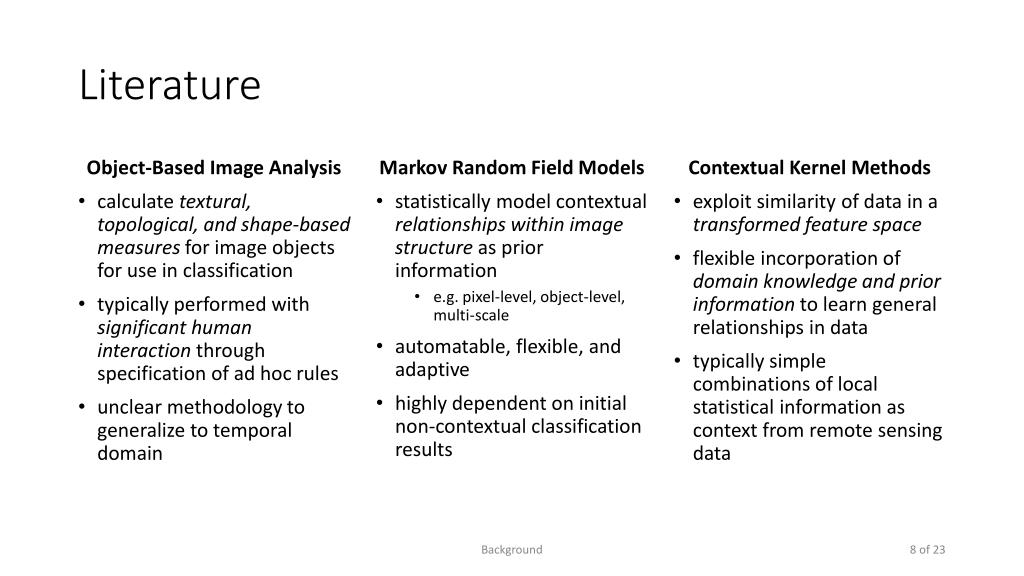 Literature

Object-Based Image Analysis

• calculate textural, topological, and shape-based measures for image objects for use in classification
• typically performed with significant human interaction through specification of ad hoc rules
• unclear methodology to generalize to temporal domain

Markov Random Field Models

• statistically model contextual relationships within image structure as prior information
  • e.g. pixel-level, object-level, multi-scale
• automatable, flexible, and adaptive
• highly dependent on initial non-contextual classification results

Contextual Kernel Methods

• exploit similarity of data in a transformed feature space
• flexible incorporation of domain knowledge and prior information to learn general relationships in data
• typically simple combinations of local statistical information as context from remote sensing data

Background

8 of 23